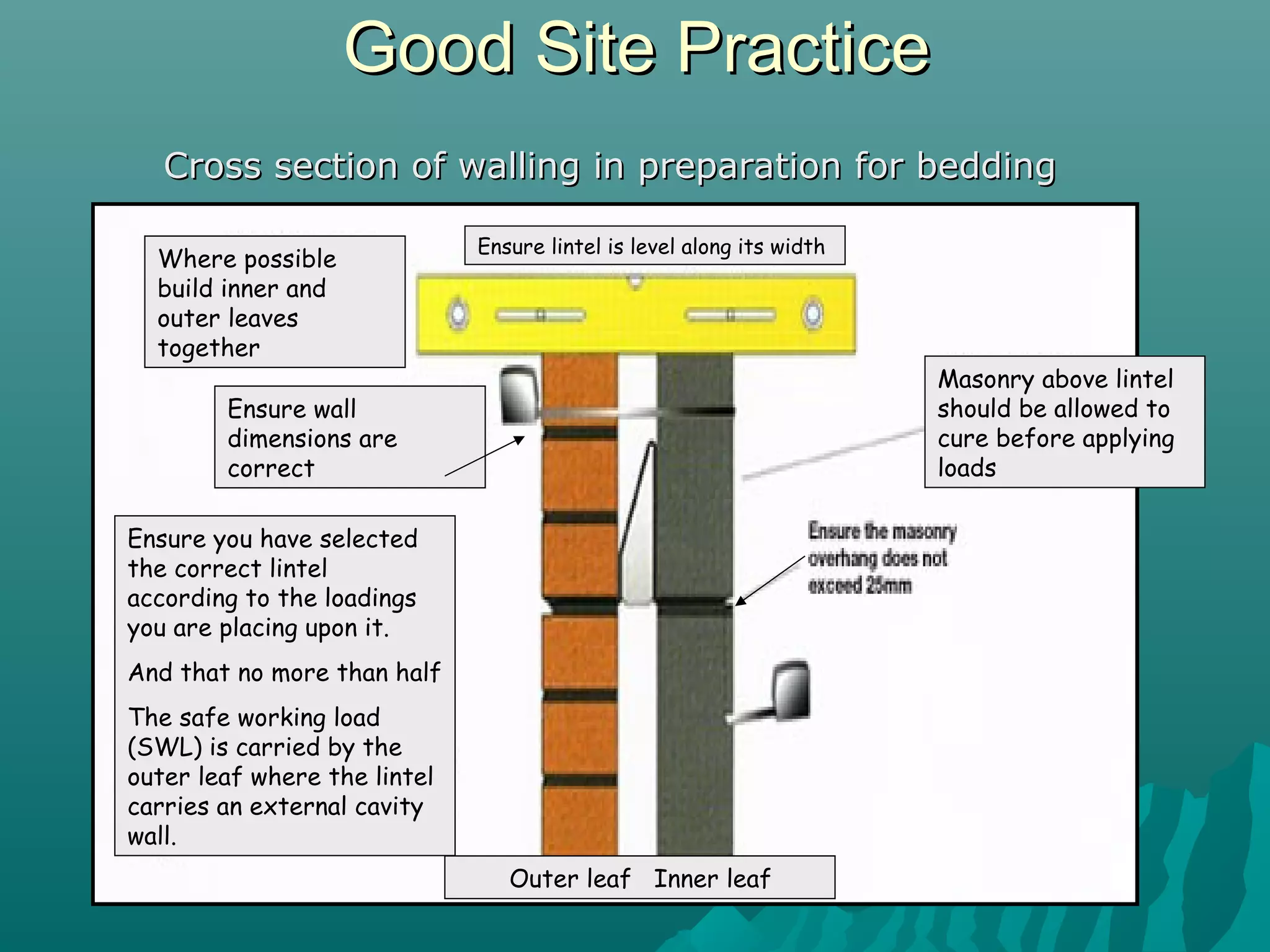 Good Site Practice

Cross section of walling in preparation for bedding

Where possible build inner and outer leaves together

Ensure lintel is level along its width

Ensure wall dimensions are correct

Masonry above lintel should be allowed to cure before applying loads

Ensure you have selected the correct lintel according to the loadings you are placing upon it.

And that no more than half

The safe working load (SWL) is carried by the outer leaf where the lintel carries an external cavity wall.

Ensure the masonry overhang does not exceed 25mm

Outer leaf Inner leaf